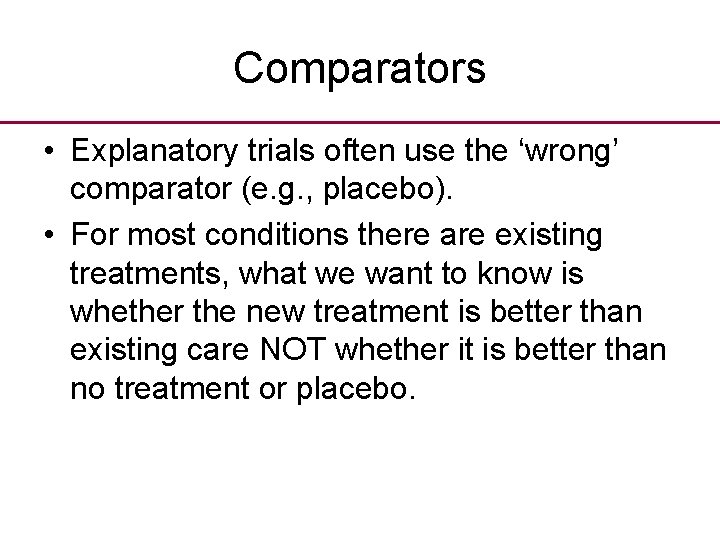 Comparators

• Explanatory trials often use the ‘wrong’ comparator (e.g., placebo).

• For most conditions there are existing treatments, what we want to know is whether the new treatment is better than existing care NOT whether it is better than no treatment or placebo.